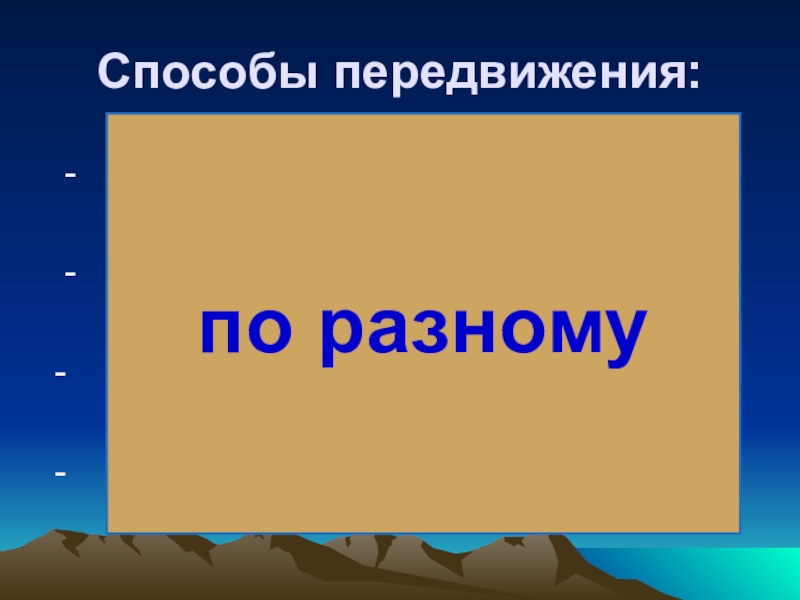 Способы передвижения:

-

-

-

-

по разному